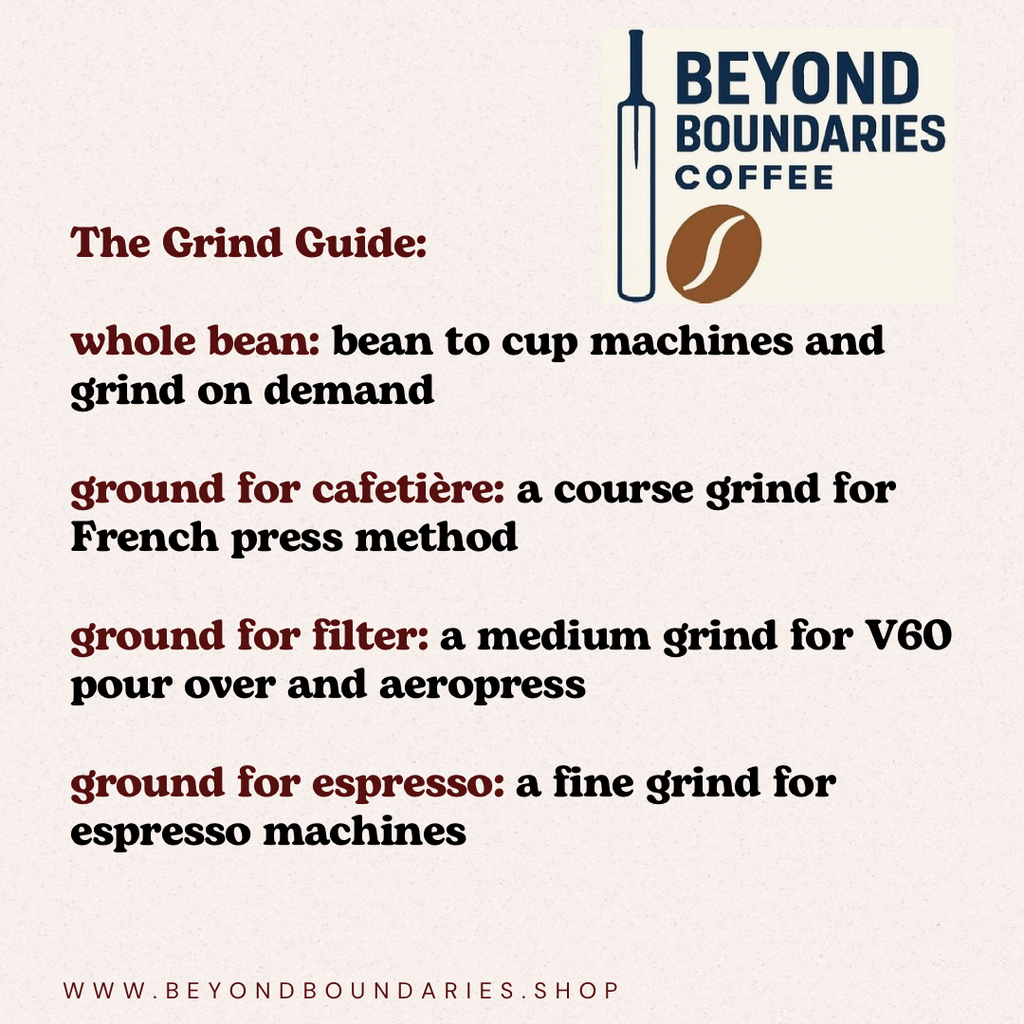 BEYOND BOUNDARIES COFFEE

The Grind Guide:

whole bean: bean to cup machines and grind on demand

ground for cafetière: a course grind for French press method

ground for filter: a medium grind for V60 pour over and aeropress

ground for espresso: a fine grind for espresso machines

WWW.BEYONDBOUNDARIES.SHOP